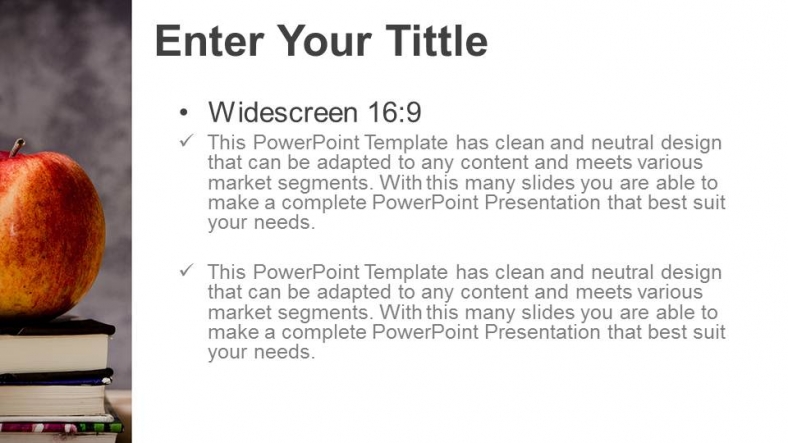 Enter Your Tittle

• Widescreen 16:9

✓ This PowerPoint Template has clean and neutral design that can be adapted to any content and meets various market segments. With this many slides you are able to make a complete PowerPoint Presentation that best suit your needs.

✓ This PowerPoint Template has clean and neutral design that can be adapted to any content and meets various market segments. With this many slides you are able to make a complete PowerPoint Presentation that best suit your needs.